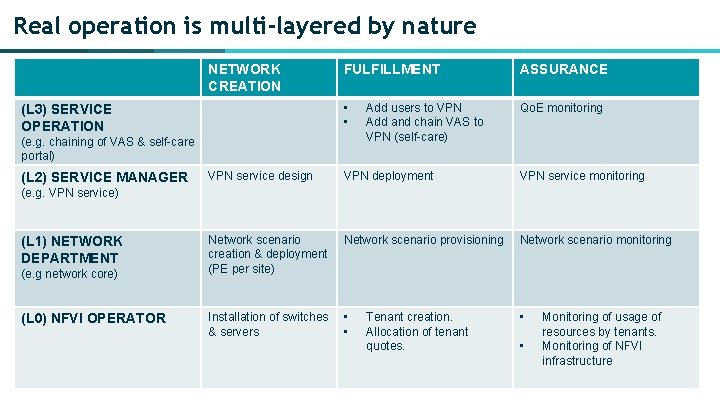 Real operation is multi-layered by nature

| | NETWORK CREATION | FULFILLMENT | ASSURANCE |
|---|---|---|---|
| (L3) SERVICE OPERATION (e.g. chaining of VAS & self-care portal) | | ▪ Add users to VPN ▪ Add and chain VAS to VPN (self-care) | QoE monitoring |
| (L2) SERVICE MANAGER (e.g. VPN service) | VPN service design | VPN deployment | VPN service monitoring |
| (L1) NETWORK DEPARTMENT (e.g network core) | Network scenario creation & deployment (PE per site) | Network scenario provisioning | Network scenario monitoring |
| (L0) NFVI OPERATOR | Installation of switches & servers | ▪ Tenant creation. ▪ Allocation of tenant quotes. | ▪ Monitoring of usage of resources by tenants. ▪ Monitoring of NFVI infrastructure |